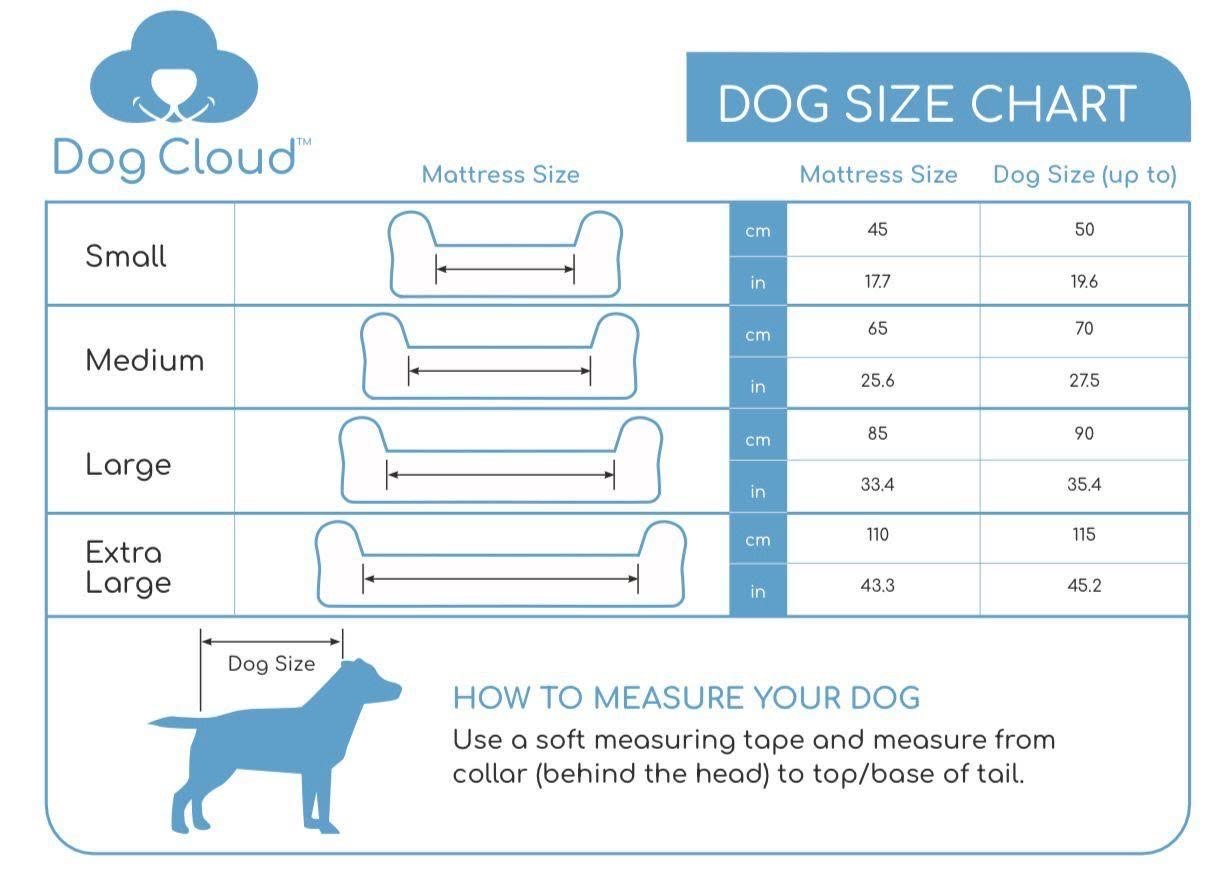 Dog Cloud™

DOG SIZE CHART

| | Mattress Size | | Mattress Size | Dog Size (up to) |
|---|---|---|---|---|
| Small | | cm | 45 | 50 |
| | | in | 17.7 | 19.6 |
| Medium | | cm | 65 | 70 |
| | | in | 25.6 | 27.5 |
| Large | | cm | 85 | 90 |
| | | in | 33.4 | 35.4 |
| Extra Large | | cm | 110 | 115 |
| | | in | 43.3 | 45.2 |

Dog Size

HOW TO MEASURE YOUR DOG

Use a soft measuring tape and measure from collar (behind the head) to top/base of tail.